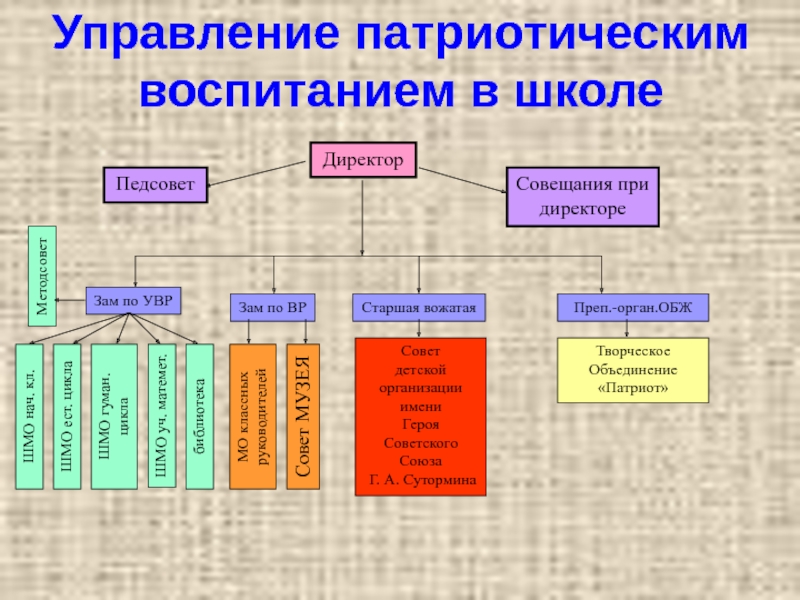 Управление патриотическим воспитанием в школе

Директор

Педсовет

Совещания при директоре

Методсовет

Зам по УВР

Зам по ВР

Старшая вожатая

Преп.-орган.ОБЖ

ШМО нач. кл.

ШМО ест. цикла

ШМО гуман. цикла

ШМО уч. математ.

библиотека

МО классных руководителей

Совет МУЗЕЯ

Совет детской организации имени Героя Советского Союза Г. А. Сутормина

Творческое Объединение «Патриот»